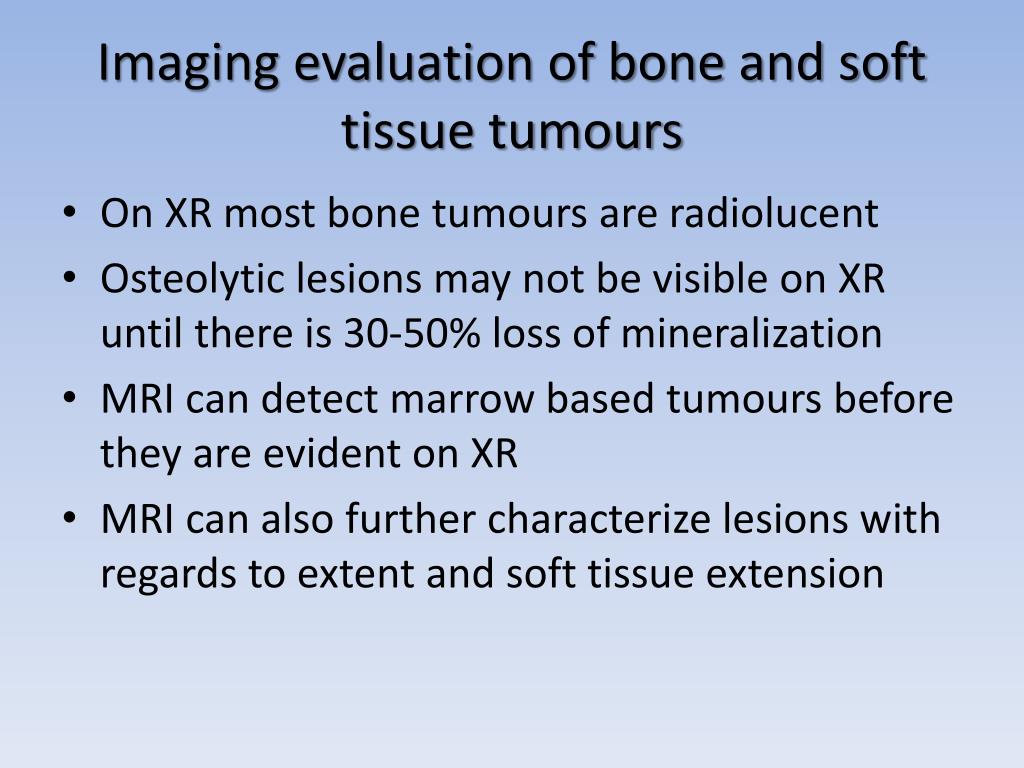 Imaging evaluation of bone and soft tissue tumours

• On XR most bone tumours are radiolucent
• Osteolytic lesions may not be visible on XR until there is 30-50% loss of mineralization
• MRI can detect marrow based tumours before they are evident on XR
• MRI can also further characterize lesions with regards to extent and soft tissue extension